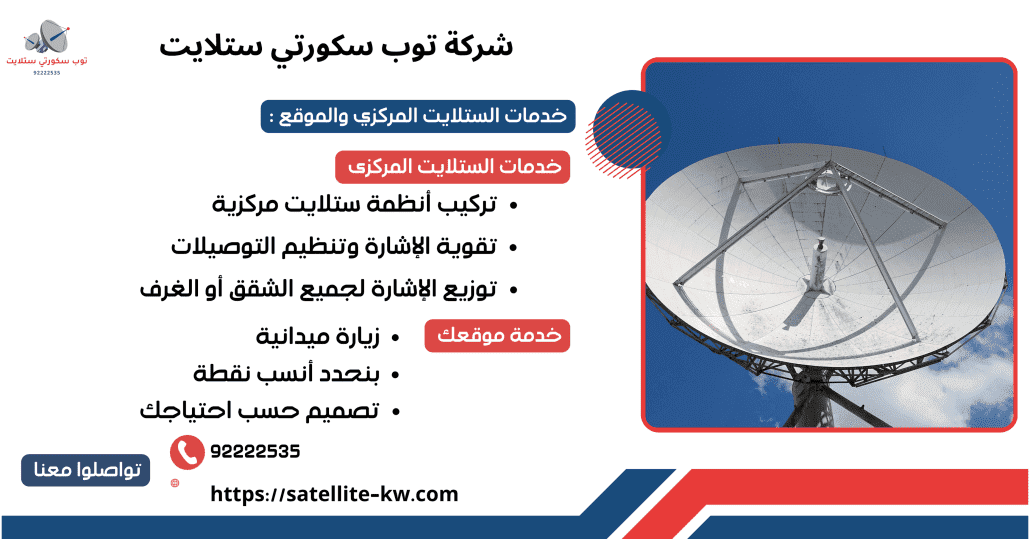 توب سكورتي ستلايت
92222535

شركة توب سكورتي ستلايت

خدمات الستلايت المركزي والموقع :

خدمات الستلايت المركزى

• تركيب أنظمة ستلايت مركزية
• تقوية الإشارة وتنظيم التوصيلات
• توزيع الإشارة لجميع الشقق أو الغرف

خدمة موقعك

• زيارة ميدانية
• بنحدد أنسب نقطة
• تصميم حسب احتياجك

92222535

تواصلوا معنا

https://satellite-kw.com